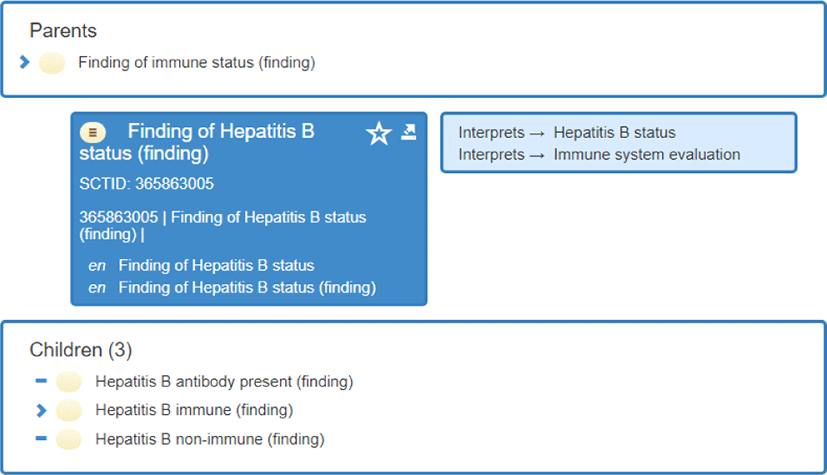 Parents

Finding of immune status (finding)

Finding of Hepatitis B status (finding)

SCTID: 365863005

365863005 | Finding of Hepatitis B status (finding) |

en Finding of Hepatitis B status
en Finding of Hepatitis B status (finding)

Interprets → Hepatitis B status
Interprets → Immune system evaluation

Children (3)

Hepatitis B antibody present (finding)
Hepatitis B immune (finding)
Hepatitis B non-immune (finding)